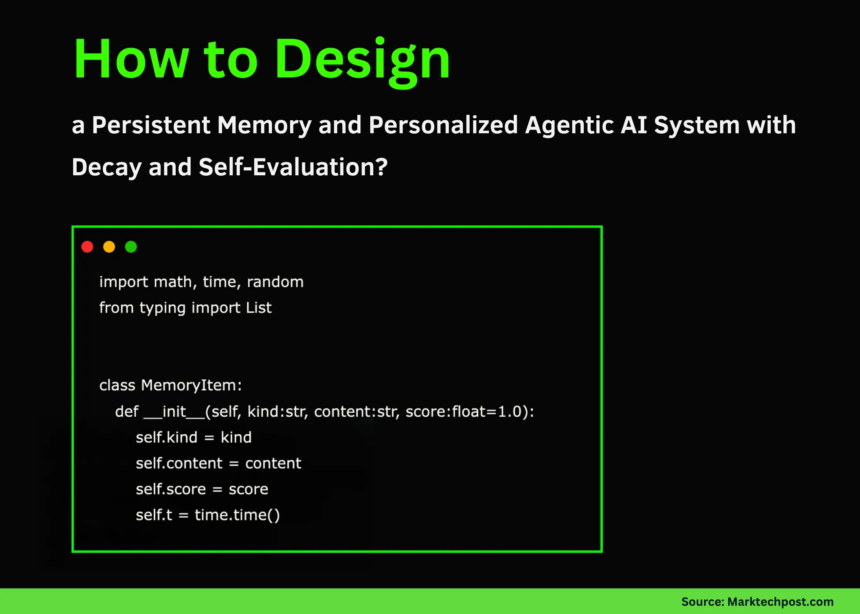 How to Design

a Persistent Memory and Personalized Agentic AI System with Decay and Self-Evaluation?

import math, time, random
from typing import List

class MemoryItem:
    def __init__(self, kind:str, content:str, score:float=1.0):
        self.kind = kind
        self.content = content
        self.score = score
        self.t = time.time()

Source: Marktechpost.com